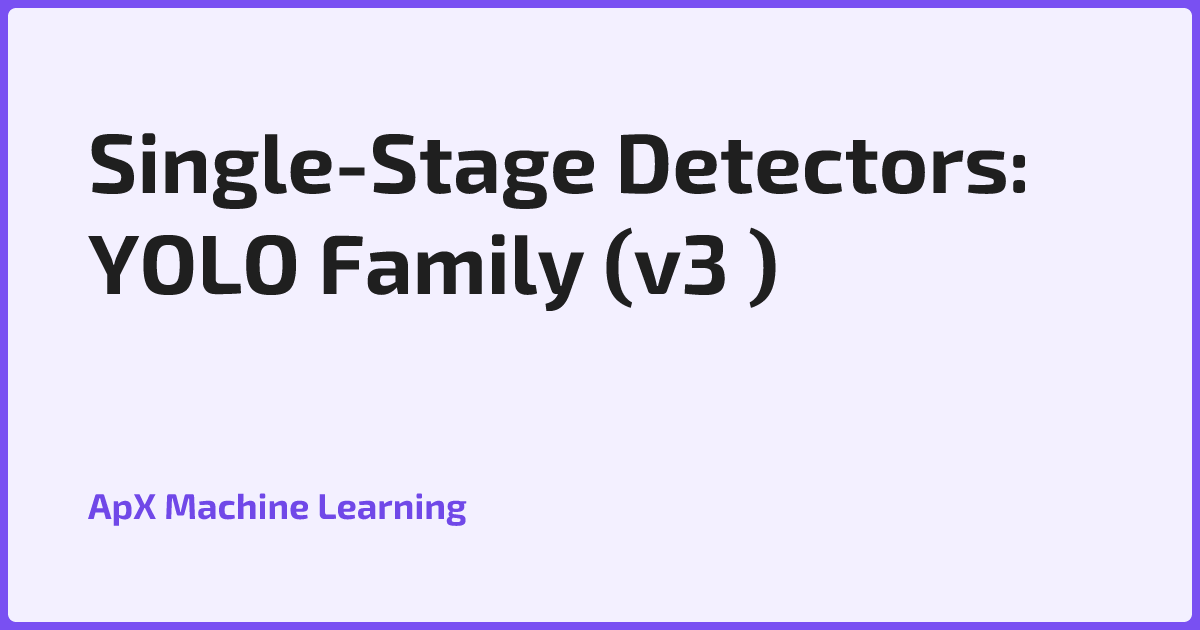 Single-Stage Detectors: YOLO Family (v3 )

ApX Machine Learning